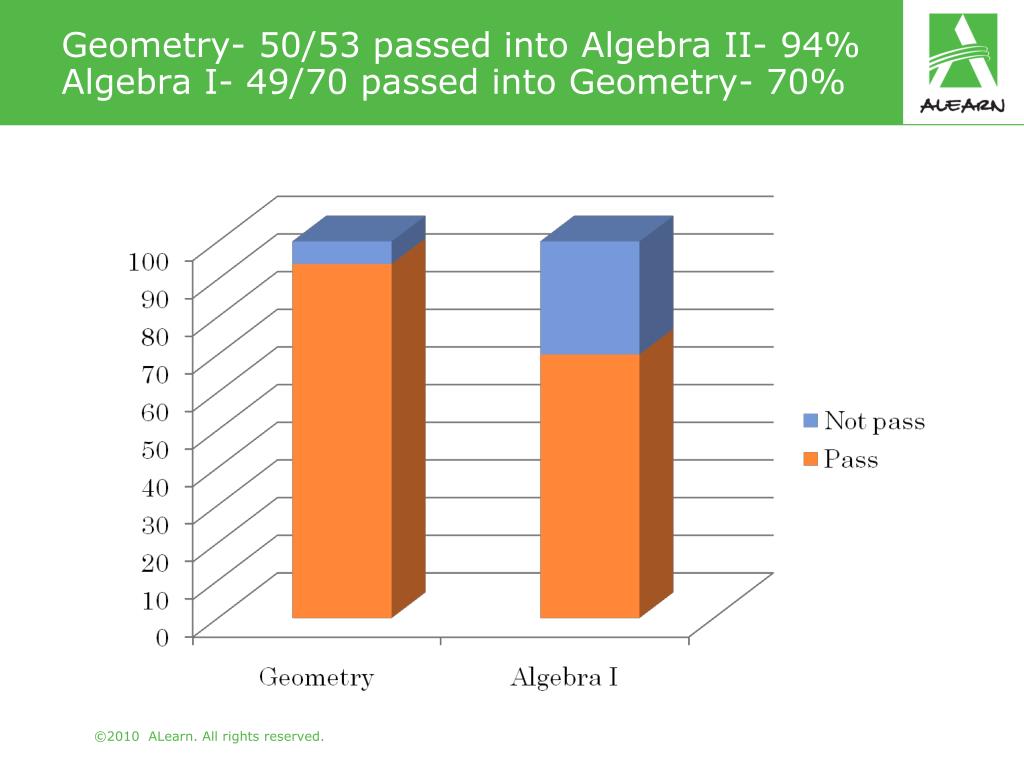 Geometry- 50/53 passed into Algebra II- 94%
Algebra I- 49/70 passed into Geometry- 70%

ALEARN

100
90
80
70
60
50
40
30
20
10
0

Geometry
Algebra I

Not pass
Pass

©2010 ALearn. All rights reserved.